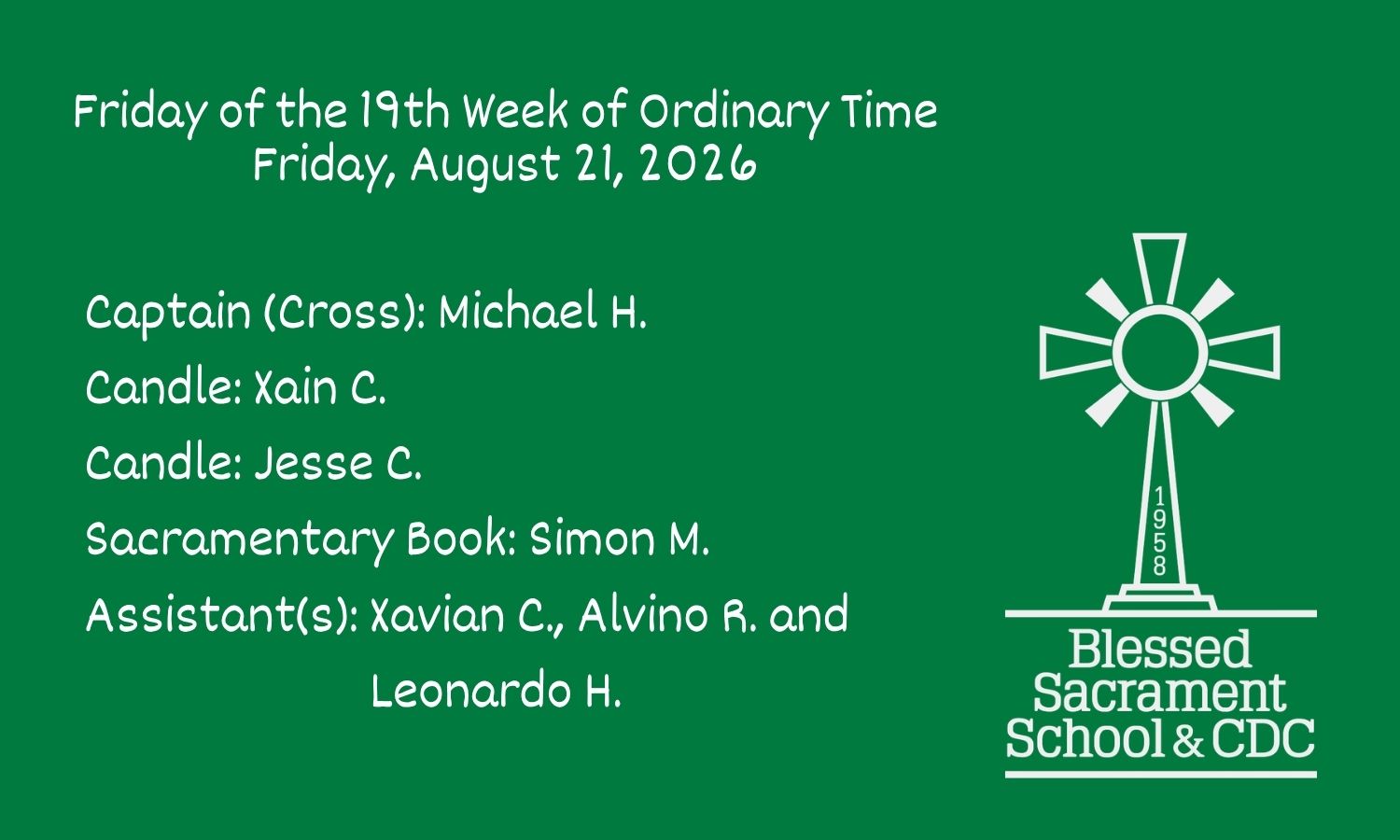 Friday of the 19th Week of Ordinary Time
Friday, August 21, 2026

Captain (Cross): Michael H.

Candle: Xain C.

Candle: Jesse C.

Sacramentary Book: Simon M.

Assistant(s): Xavian C., Alvino R. and Leonardo H.

1958

Blessed Sacrament School & CDC